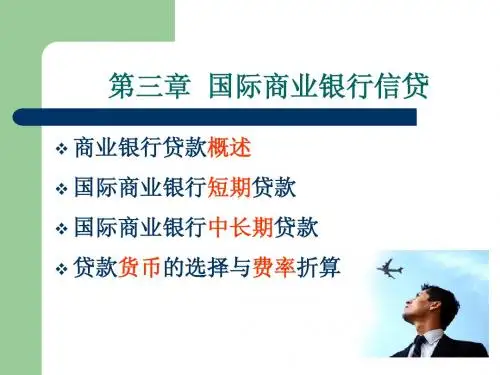 第三章 国际商业银行信贷

❖ 商业银行贷款概述

❖ 国际商业银行短期贷款

❖ 国际商业银行中长期贷款

❖ 贷款货币的选择与费率折算